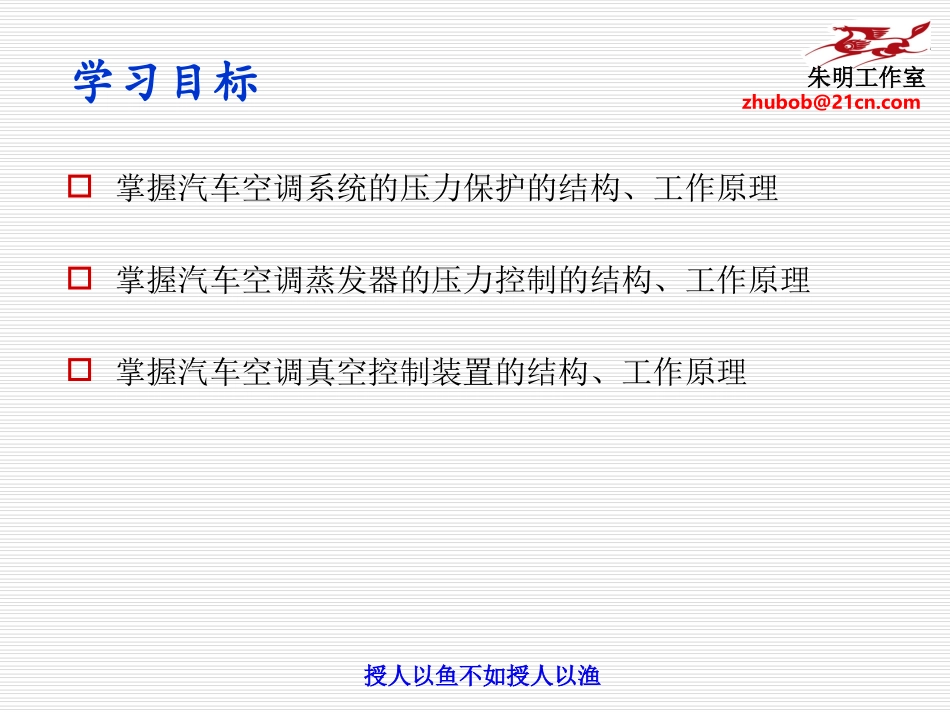 学习目标

朱明工作室
zhubob@21cn.com

□ 掌握汽车空调系统的压力保护的结构、工作原理

□ 掌握汽车空调蒸发器的压力控制的结构、工作原理

□ 掌握汽车空调真空控制装置的结构、工作原理

授人以鱼不如授人以渔